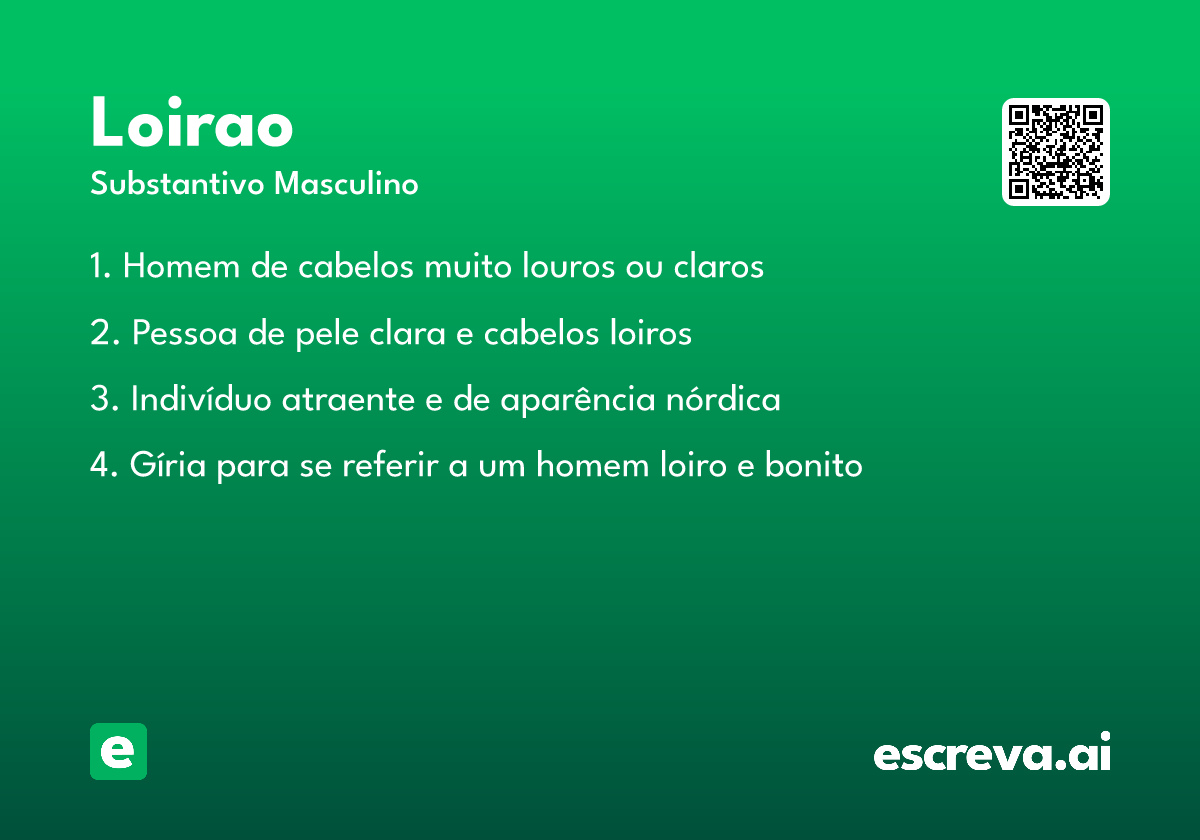 Loirao

Substantivo Masculino

1. Homem de cabelos muito louros ou claros

2. Pessoa de pele clara e cabelos loiros

3. Indivíduo atraente e de aparência nórdica

4. Gíria para se referir a um homem loiro e bonito

e

escreva.ai